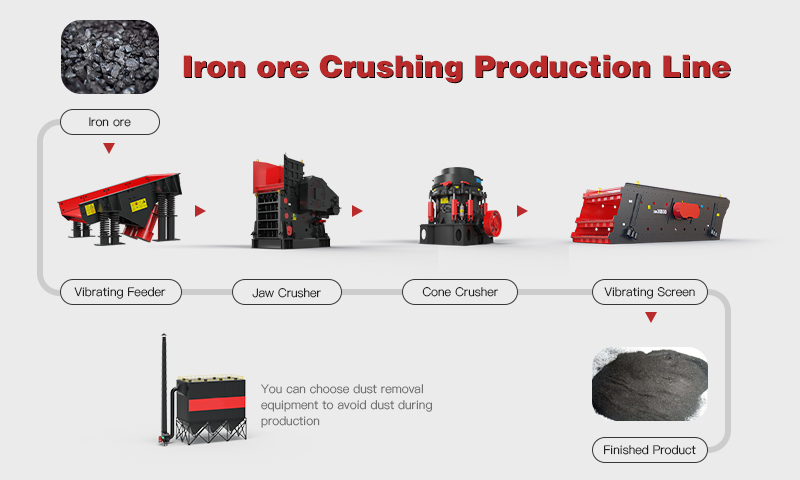 Iron ore Crushing Production Line

Iron ore

Vibrating Feeder

Jaw Crusher

Cone Crusher

Vibrating Screen

You can choose dust removal equipment to avoid dust during production

Finished Product